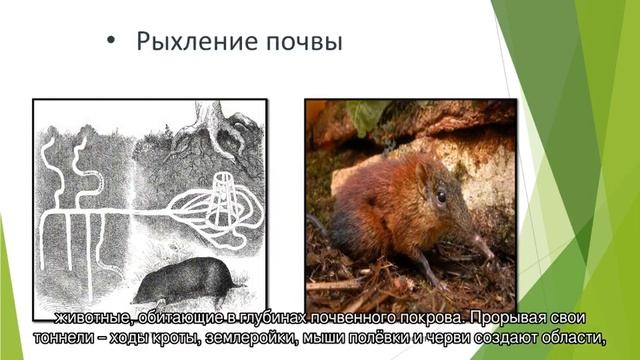 • Рыхление почвы

животные, обитающие в глубинах почвенного покрова. Прорывая свои тоннели – ходы кроты, землеройки, мыши полёвки и черви создают области,